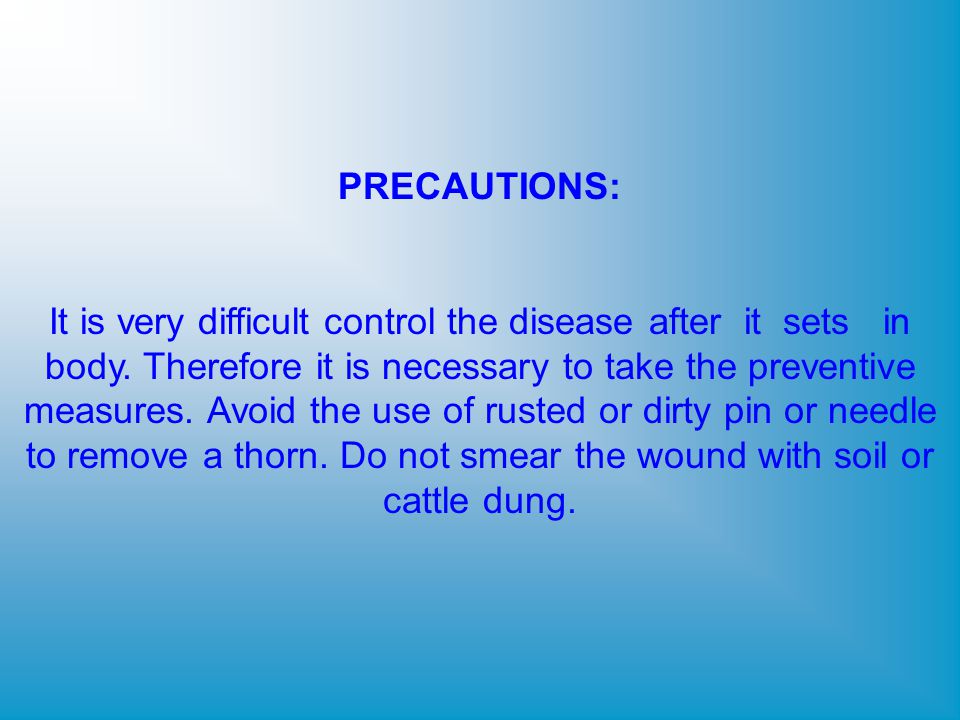 PRECAUTIONS:

It is very difficult control the disease after it sets in body. Therefore it is necessary to take the preventive measures. Avoid the use of rusted or dirty pin or needle to remove a thorn. Do not smear the wound with soil or cattle dung.